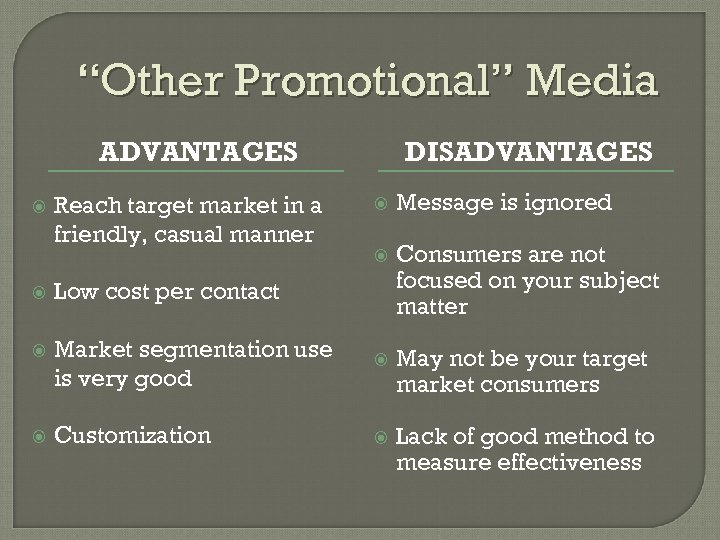 “Other Promotional” Media

ADVANTAGES

Reach target market in a friendly, casual manner

Low cost per contact

Market segmentation use is very good

Customization

DISADVANTAGES

Message is ignored

Consumers are not focused on your subject matter

May not be your target market consumers

Lack of good method to measure effectiveness